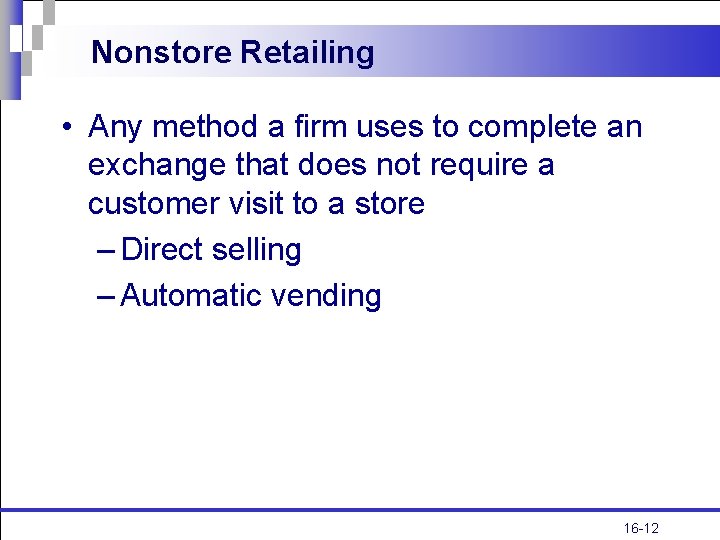 Nonstore Retailing

• Any method a firm uses to complete an exchange that does not require a customer visit to a store
– Direct selling
– Automatic vending

16-12